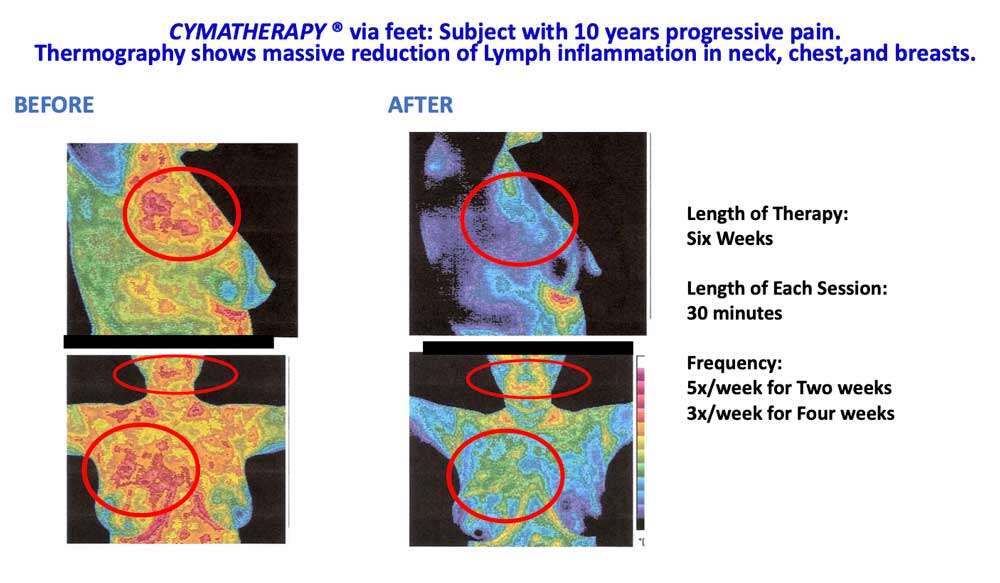 CYMATHERAPY ® via feet: Subject with 10 years progressive pain.
Thermography shows massive reduction of Lymph inflammation in neck, chest,and breasts.

BEFORE

AFTER

Length of Therapy:
Six Weeks

Length of Each Session:
30 minutes

Frequency:
5x/week for Two weeks
3x/week for Four weeks